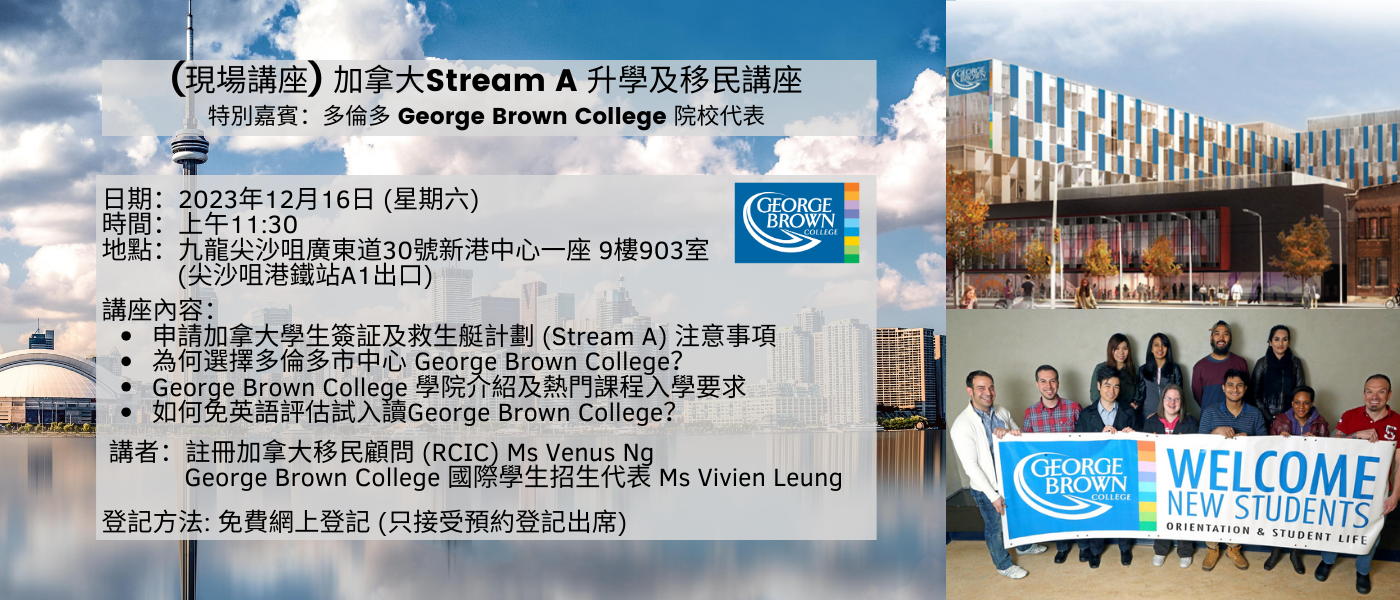 (現場講座) 加拿大Stream A 升學及移民講座
特別嘉賓：多倫多 George Brown College 院校代表

日期：2023年12月16日 (星期六)
時間：上午11:30
地點：九龍尖沙咀廣東道30號新港中心一座 9樓903室
(尖沙咀港鐵站A1出口)

GEORGE BROWN COLLEGE

講座內容：
• 申請加拿大學生簽証及救生艇計劃 (Stream A) 注意事項
• 為何選擇多倫多市中心 George Brown College?
• George Brown College 學院介紹及熱門課程入學要求
• 如何免英語評估試入讀George Brown College?

講者：註冊加拿大移民顧問 (RCIC) Ms Venus Ng
George Brown College 國際學生招生代表 Ms Vivien Leung

登記方法: 免費網上登記 (只接受預約登記出席)

GEORGE BROWN COLLEGE

GEORGE BROWN COLLEGE WELCOME NEW STUDENTS ORIENTATION & STUDENT LIFE